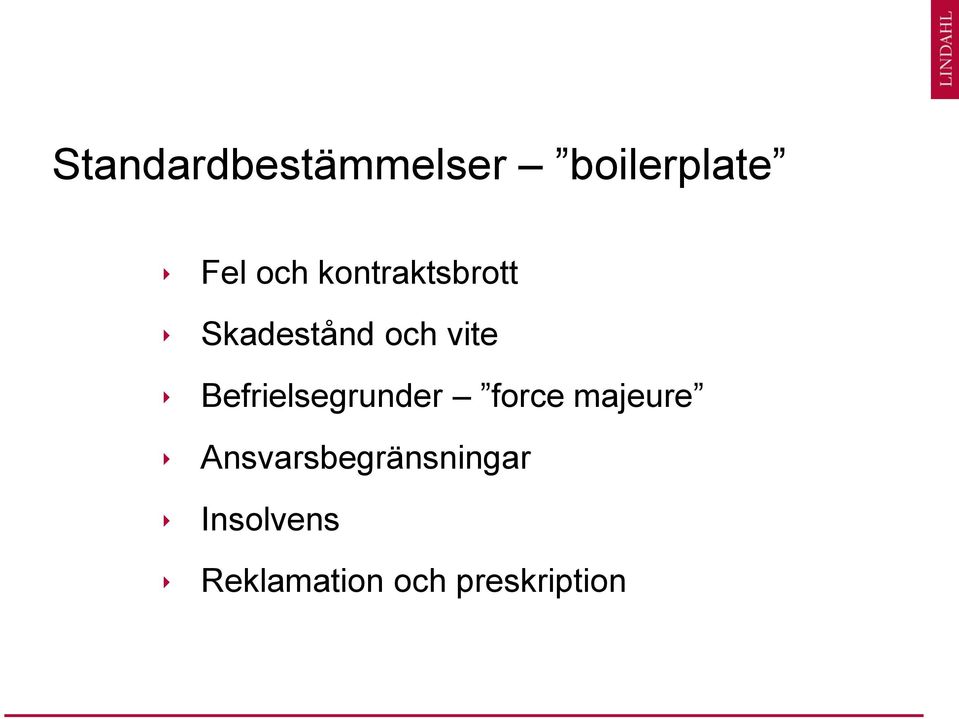 LINDAHL

Standardbestämmelser – ”boilerplate”

‣ Fel och kontraktsbrott
‣ Skadestånd och vite
‣ Befrielsegrunder – ”force majeure”
‣ Ansvarsbegränsningar
‣ Insolvens
‣ Reklamation och preskription